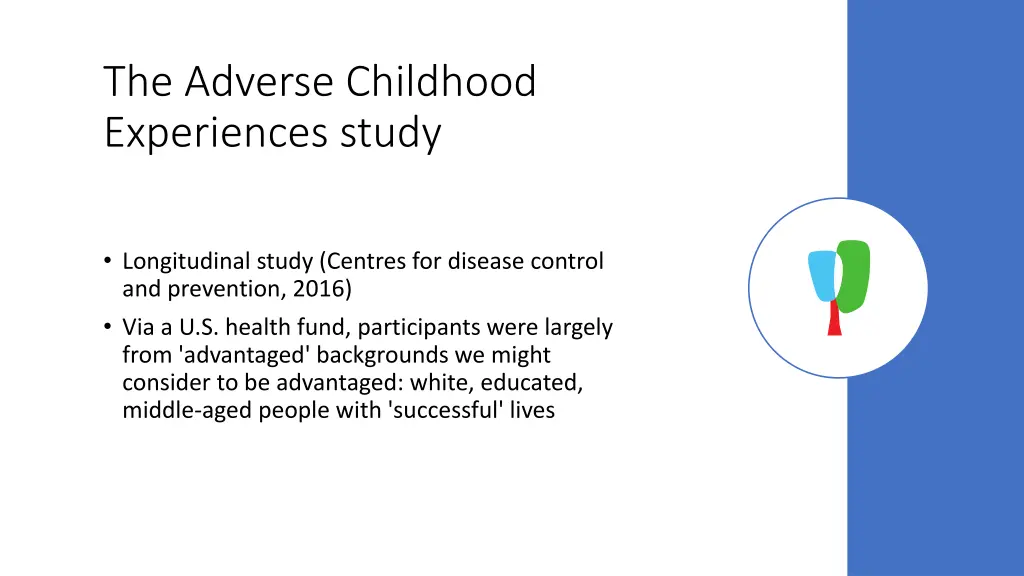 The Adverse Childhood Experiences study

• Longitudinal study (Centres for disease control and prevention, 2016)
• Via a U.S. health fund, participants were largely from 'advantaged' backgrounds we might consider to be advantaged: white, educated, middle-aged people with 'successful' lives